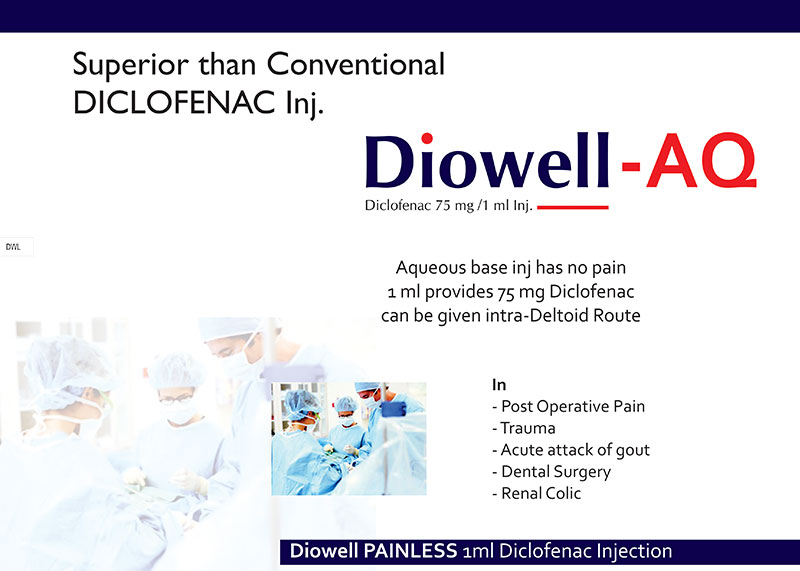 Superior than Conventional DICLOFENAC Inj.

Diowell-AQ

Diclofenac 75 mg /1 ml Inj.

DWL

Aqueous base inj has no pain
1 ml provides 75 mg Diclofenac
can be given intra-Deltoid Route

In
- Post Operative Pain
- Trauma
- Acute attack of gout
- Dental Surgery
- Renal Colic

Diowell PAINLESS 1ml Diclofenac Injection